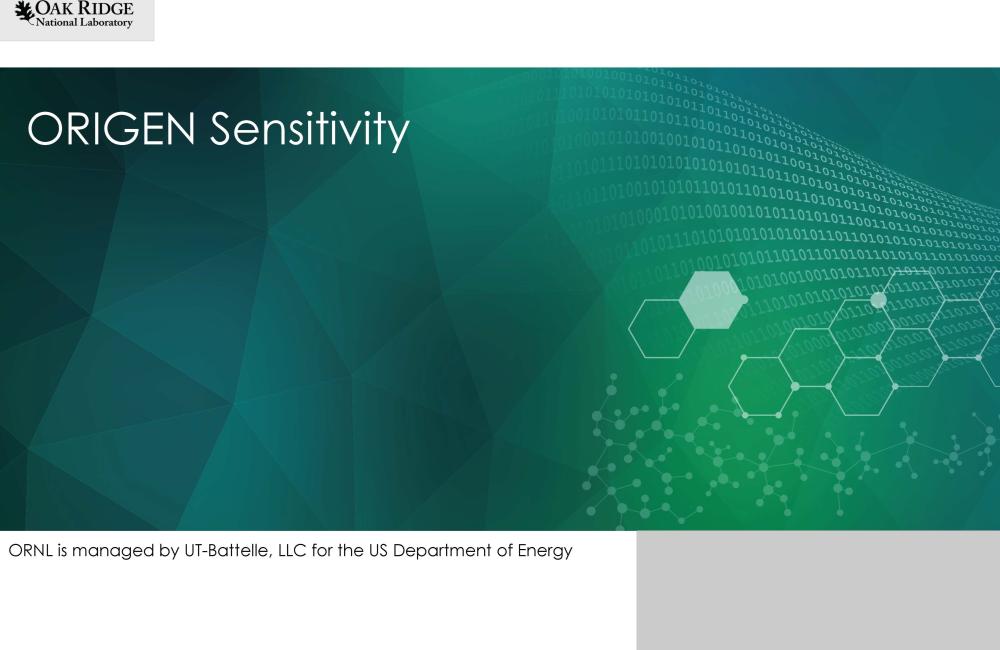 OAK RIDGE
National Laboratory

ORIGEN Sensitivity

ORNL is managed by UT-Battelle, LLC for the US Department of Energy